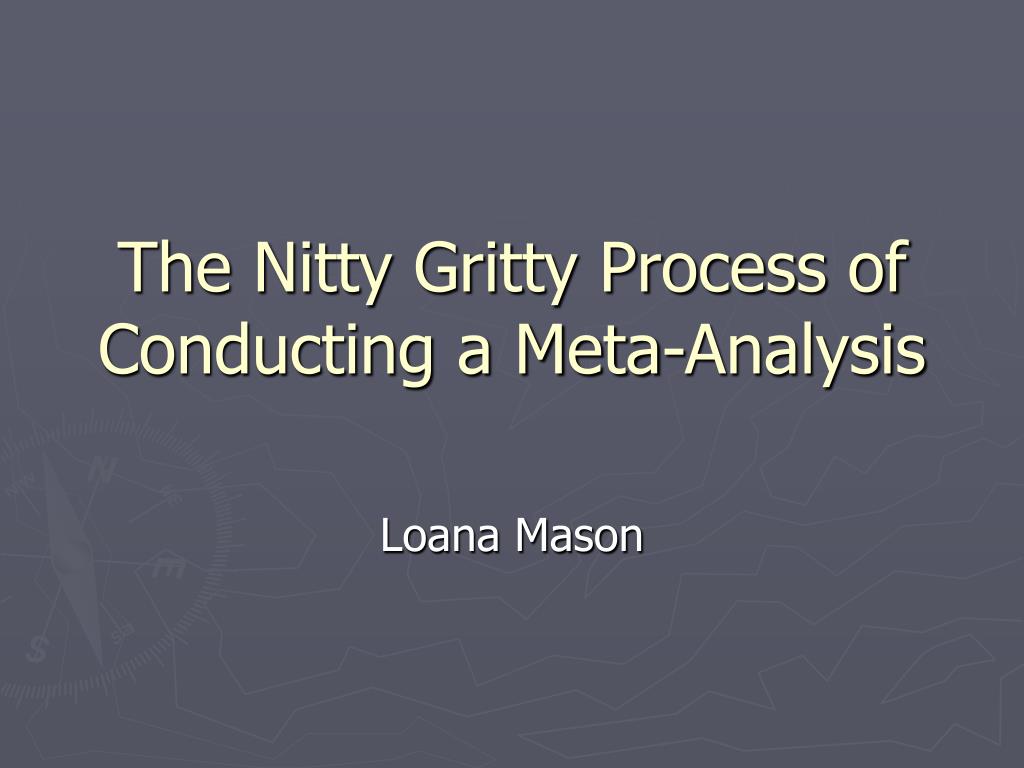 The Nitty Gritty Process of Conducting a Meta-Analysis

Loana Mason